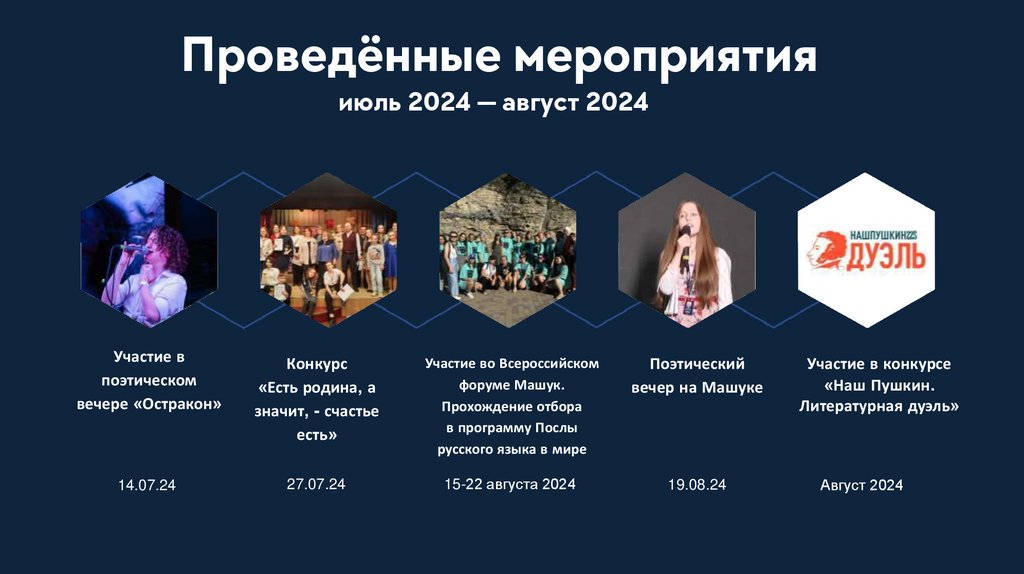 Проведённые мероприятия
июль 2024 — август 2024

НАШПУШКИН225
ДУЭЛЬ

Участие в поэтическом вечере «Остракон»

14.07.24

Конкурс «Есть родина, а значит, - счастье есть»

27.07.24

Участие во Всероссийском форуме Машук. Прохождение отбора в программу Послы русского языка в мире

15-22 августа 2024

Поэтический вечер на Машуке

19.08.24

Участие в конкурсе «Наш Пушкин. Литературная дуэль»

Август 2024